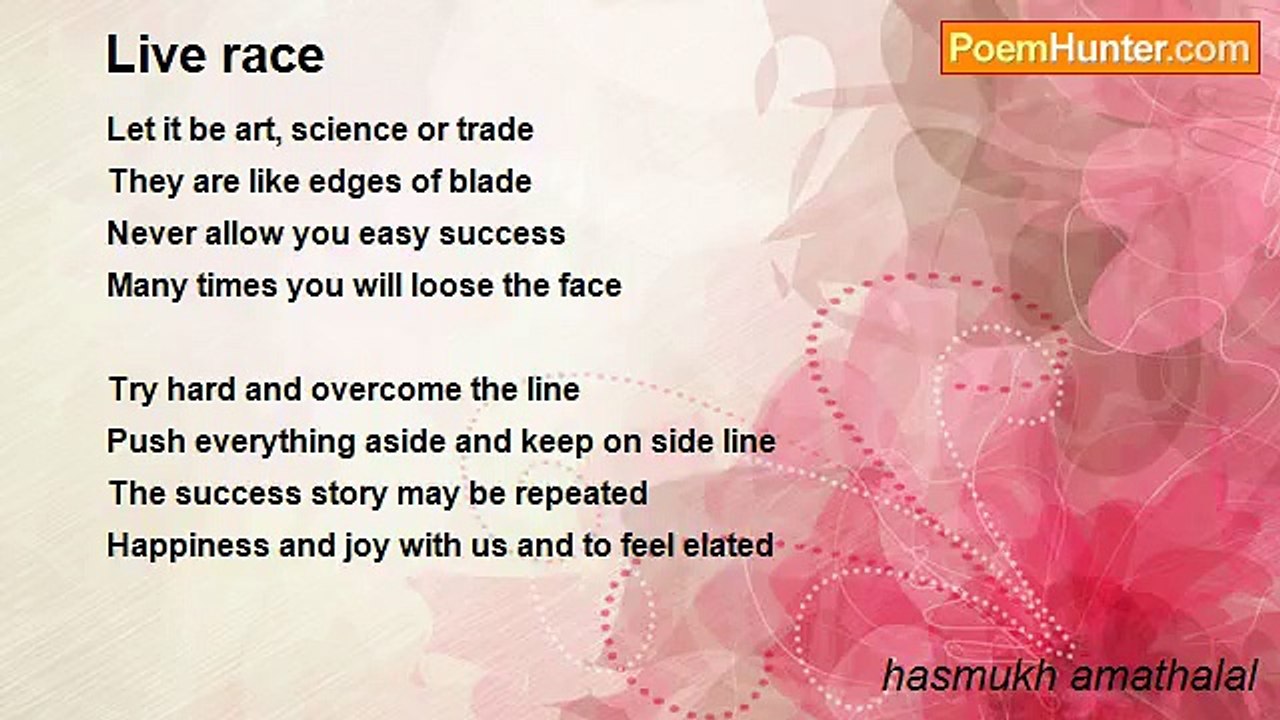 Live race

PoemHunter.com

Let it be art, science or trade
They are like edges of blade
Never allow you easy success
Many times you will loose the face

Try hard and overcome the line
Push everything aside and keep on side line
The success story may be repeated
Happiness and joy with us and to feel elated

hasmukh amathalal